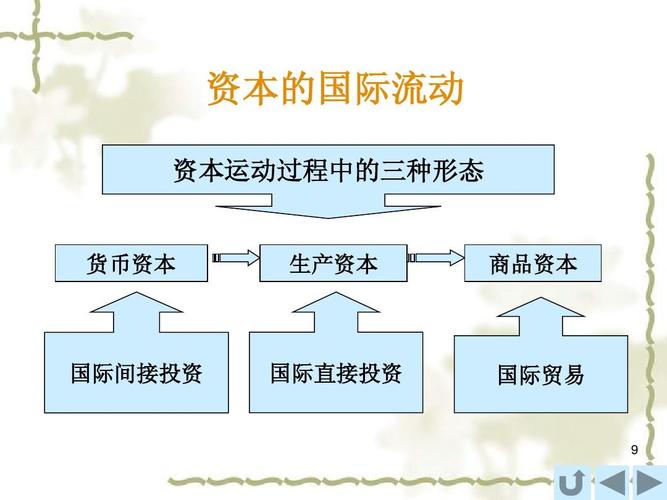 资本的国际流动

资本运动过程中的三种形态

货币资本

生产资本

商品资本

国际间接投资

国际直接投资

国际贸易

9